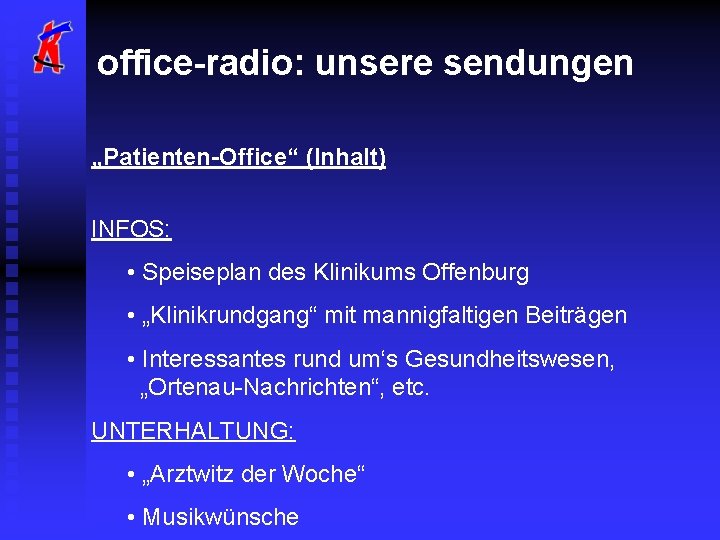 office-radio: unsere sendungen

„Patienten-Office“ (Inhalt)

INFOS:

• Speiseplan des Klinikums Offenburg

• „Klinikrundgang“ mit mannigfaltigen Beiträgen

• Interessantes rund um‘s Gesundheitswesen, „Ortenau-Nachrichten“, etc.

UNTERHALTUNG:

• „Arztwitz der Woche“

• Musikwünsche